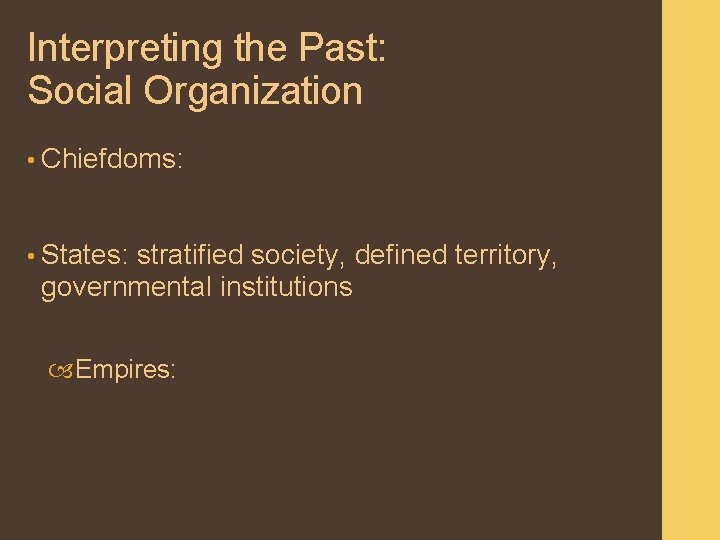 Interpreting the Past:
Social Organization

• Chiefdoms:

• States: stratified society, defined territory, governmental institutions

Empires: